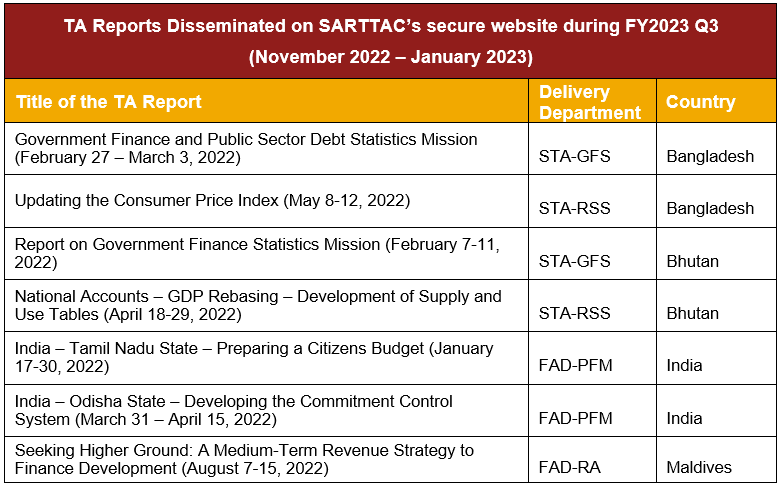 TA Reports Disseminated on SARTTAC's secure website during FY2023 Q3 (November 2022 – January 2023)

| Title of the TA Report | Delivery Department | Country |
|---|---|---|
| Government Finance and Public Sector Debt Statistics Mission (February 27 – March 3, 2022) | STA-GFS | Bangladesh |
| Updating the Consumer Price Index (May 8-12, 2022) | STA-RSS | Bangladesh |
| Report on Government Finance Statistics Mission (February 7-11, 2022) | STA-GFS | Bhutan |
| National Accounts – GDP Rebasing – Development of Supply and Use Tables (April 18-29, 2022) | STA-RSS | Bhutan |
| India – Tamil Nadu State – Preparing a Citizens Budget (January 17-30, 2022) | FAD-PFM | India |
| India – Odisha State – Developing the Commitment Control System (March 31 – April 15, 2022) | FAD-PFM | India |
| Seeking Higher Ground: A Medium-Term Revenue Strategy to Finance Development (August 7-15, 2022) | FAD-RA | Maldives |